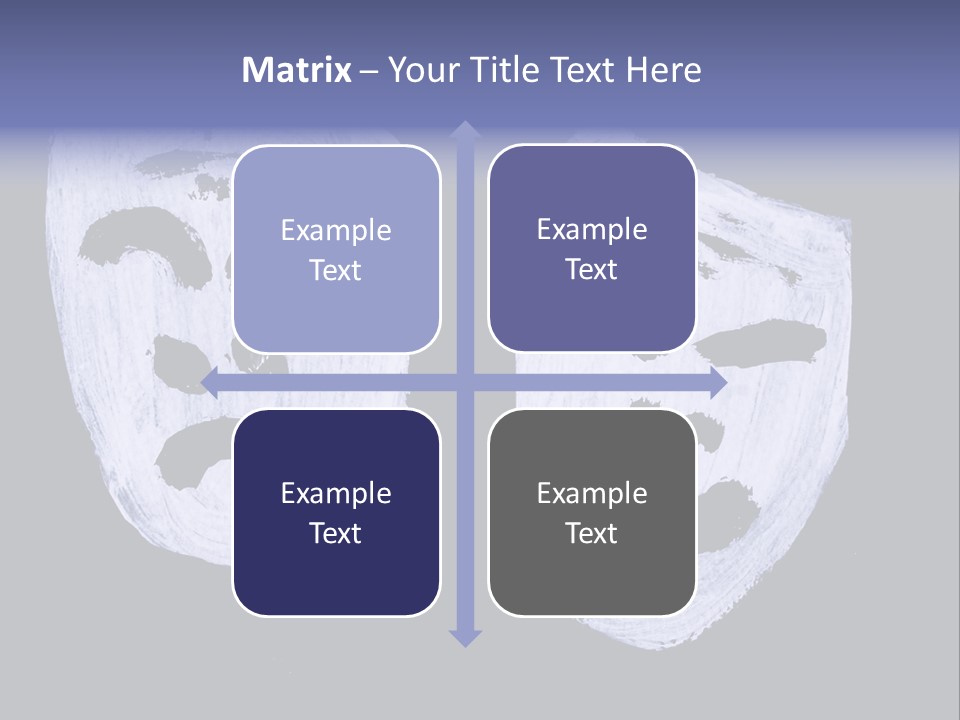 Matrix – Your Title Text Here

Example Text

Example Text

Example Text

Example Text